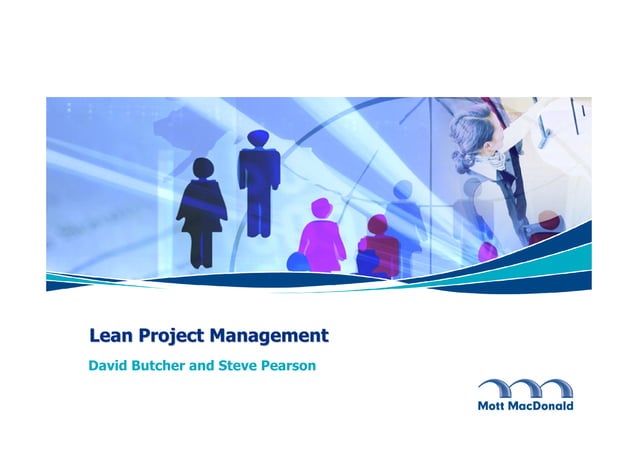 Lean Project Management

David Butcher and Steve Pearson

Mott MacDonald